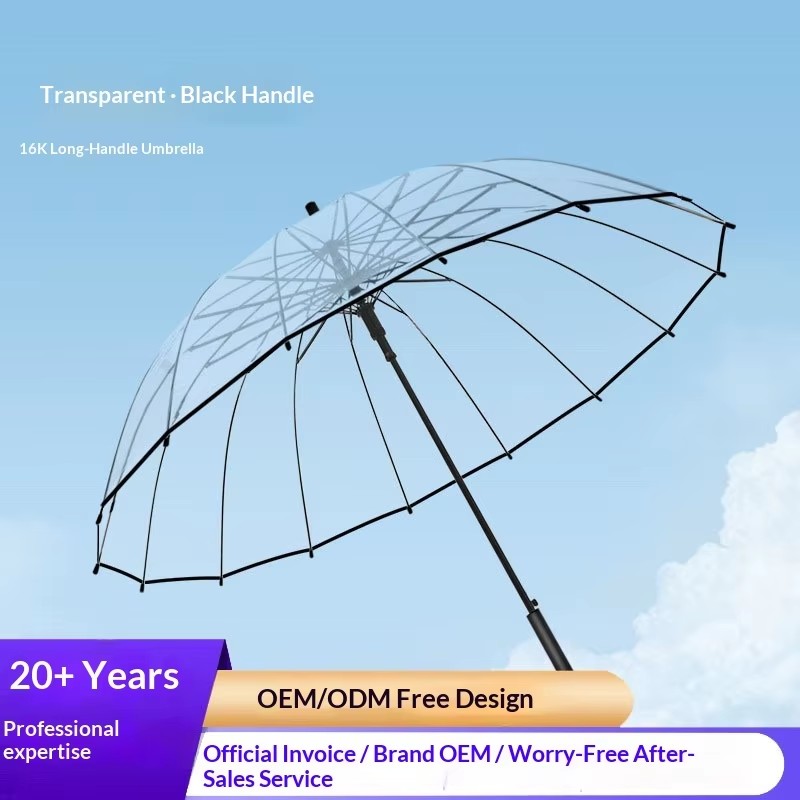 Transparent · Black Handle

16K Long-Handle Umbrella

20+ Years

Professional expertise

OEM/ODM Free Design

Official Invoice / Brand OEM / Worry-Free After-Sales Service